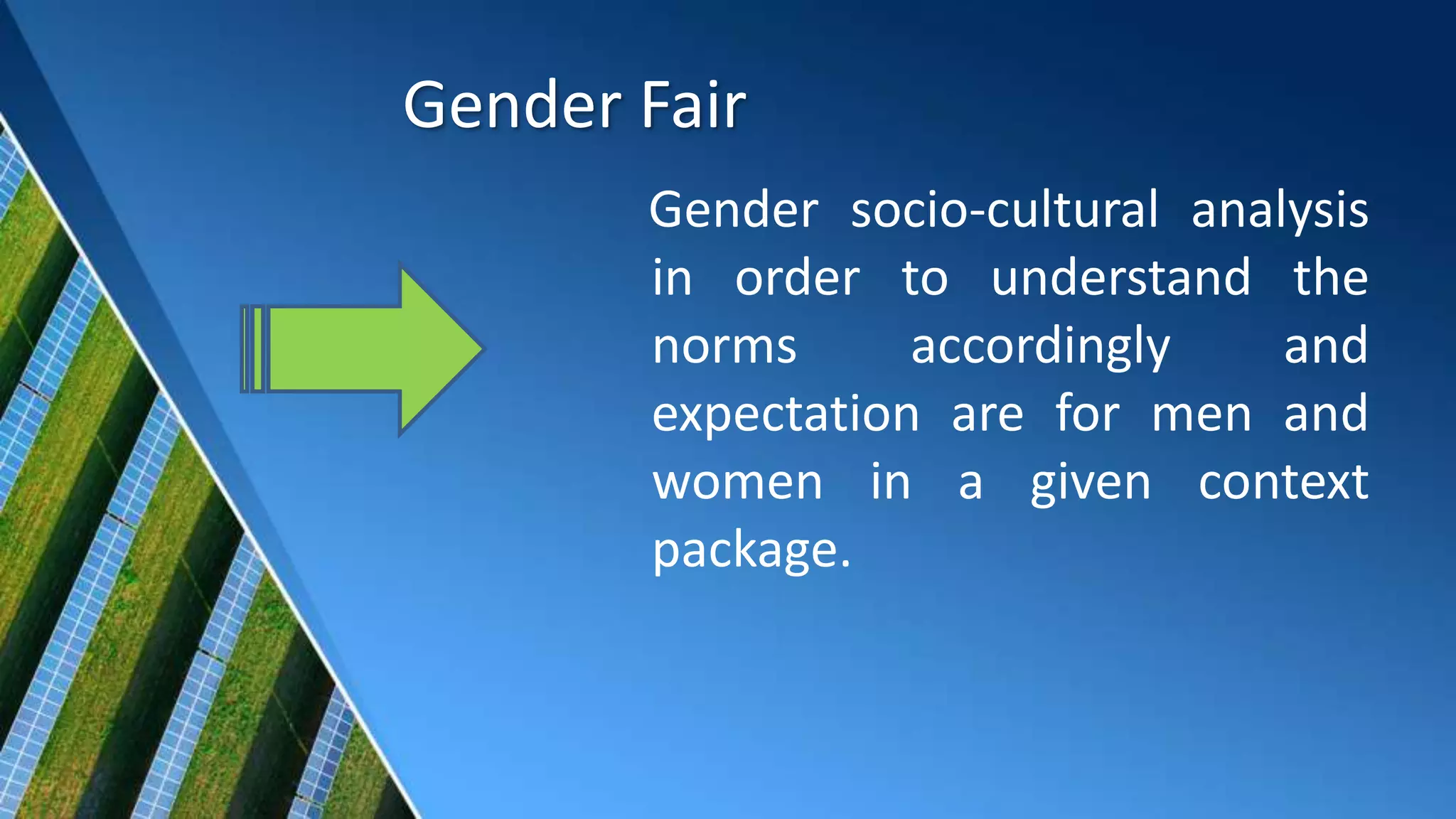 Gender Fair

Gender socio-cultural analysis in order to understand the norms accordingly and expectation are for men and women in a given context package.